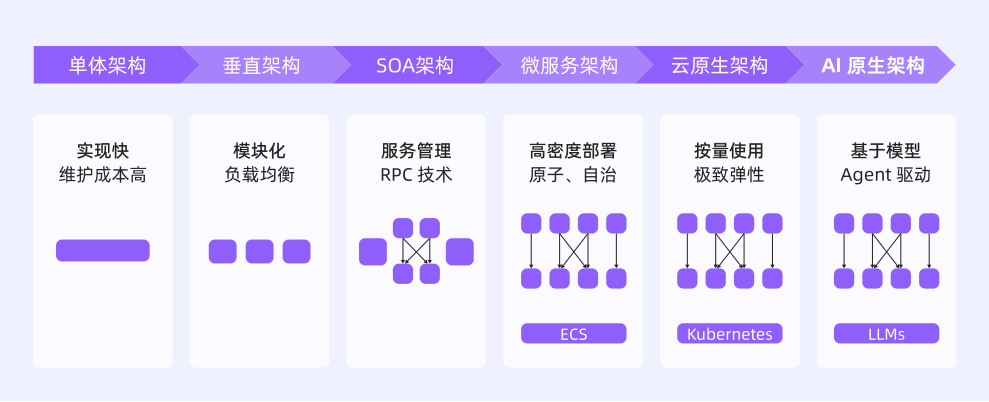 单体架构
垂直架构
SOA架构
微服务架构
云原生架构
AI 原生架构

实现快
维护成本高

模块化
负载均衡

服务管理
RPC 技术

高密度部署
原子、自治

ECS

按量使用
极致弹性

Kubernetes

基于模型
Agent 驱动

LLMs